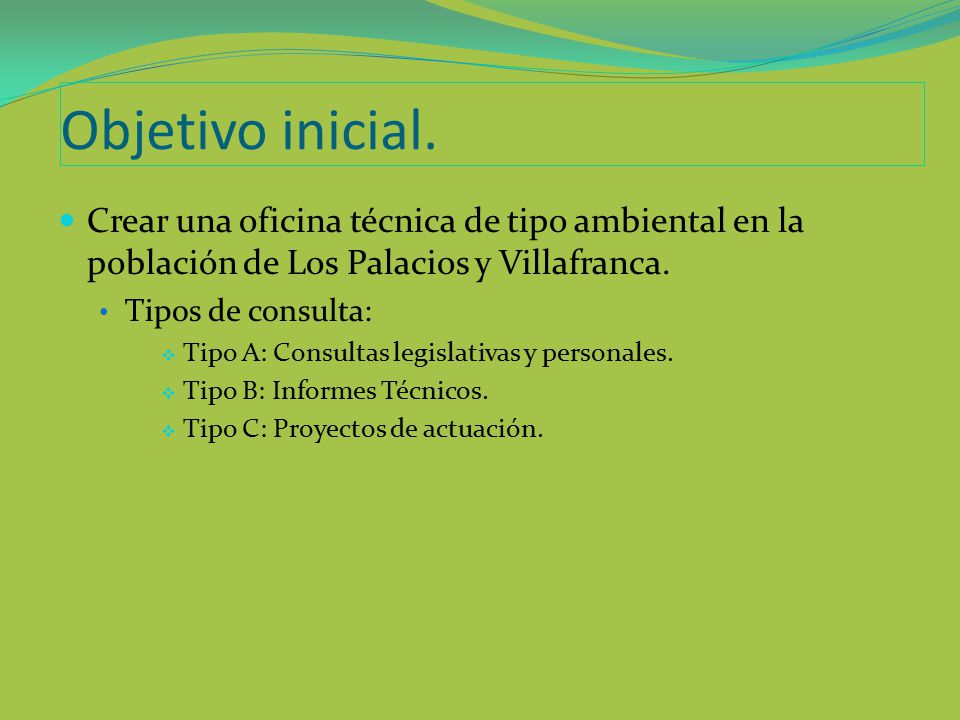 Objetivo inicial.

Crear una oficina técnica de tipo ambiental en la población de Los Palacios y Villafranca.

Tipos de consulta:

Tipo A: Consultas legislativas y personales.

Tipo B: Informes Técnicos.

Tipo C: Proyectos de actuación.